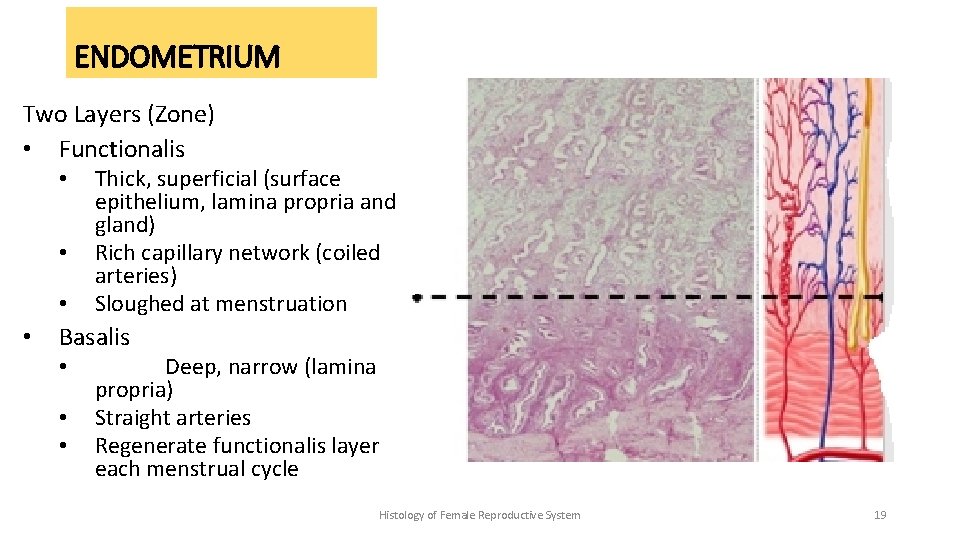 ENDOMETRIUM

Two Layers (Zone)
• Functionalis
• Thick, superficial (surface epithelium, lamina propria and gland)
• Rich capillary network (coiled arteries)
• Sloughed at menstruation
• Basalis
• Deep, narrow (lamina propria)
• Straight arteries
• Regenerate functionalis layer each menstrual cycle

Histology of Female Reproductive System

19